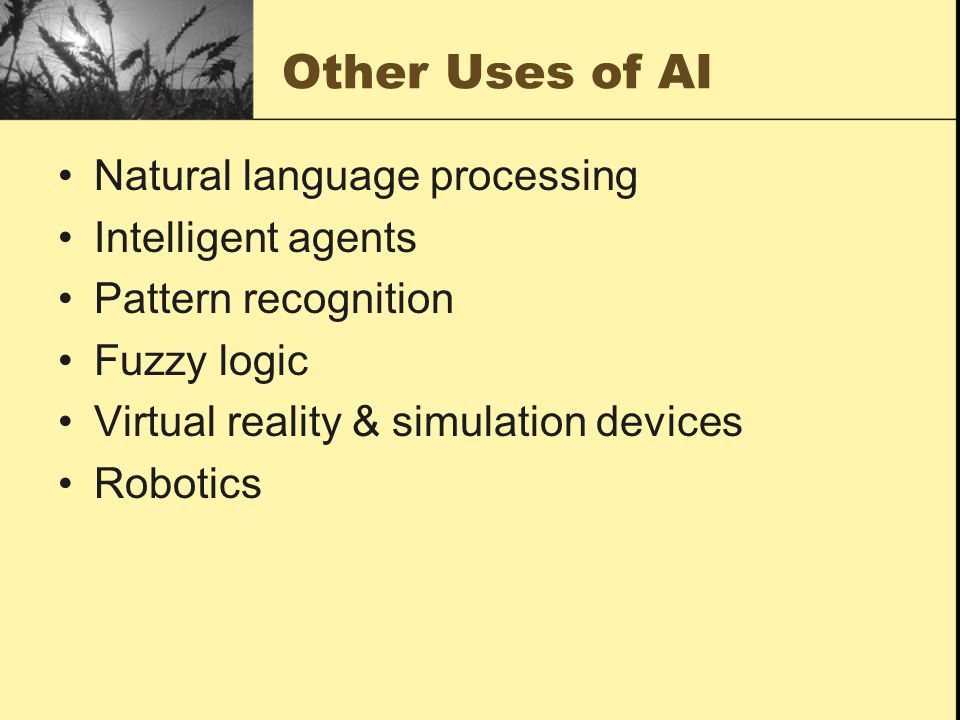 Other Uses of AI

• Natural language processing
• Intelligent agents
• Pattern recognition
• Fuzzy logic
• Virtual reality & simulation devices
• Robotics